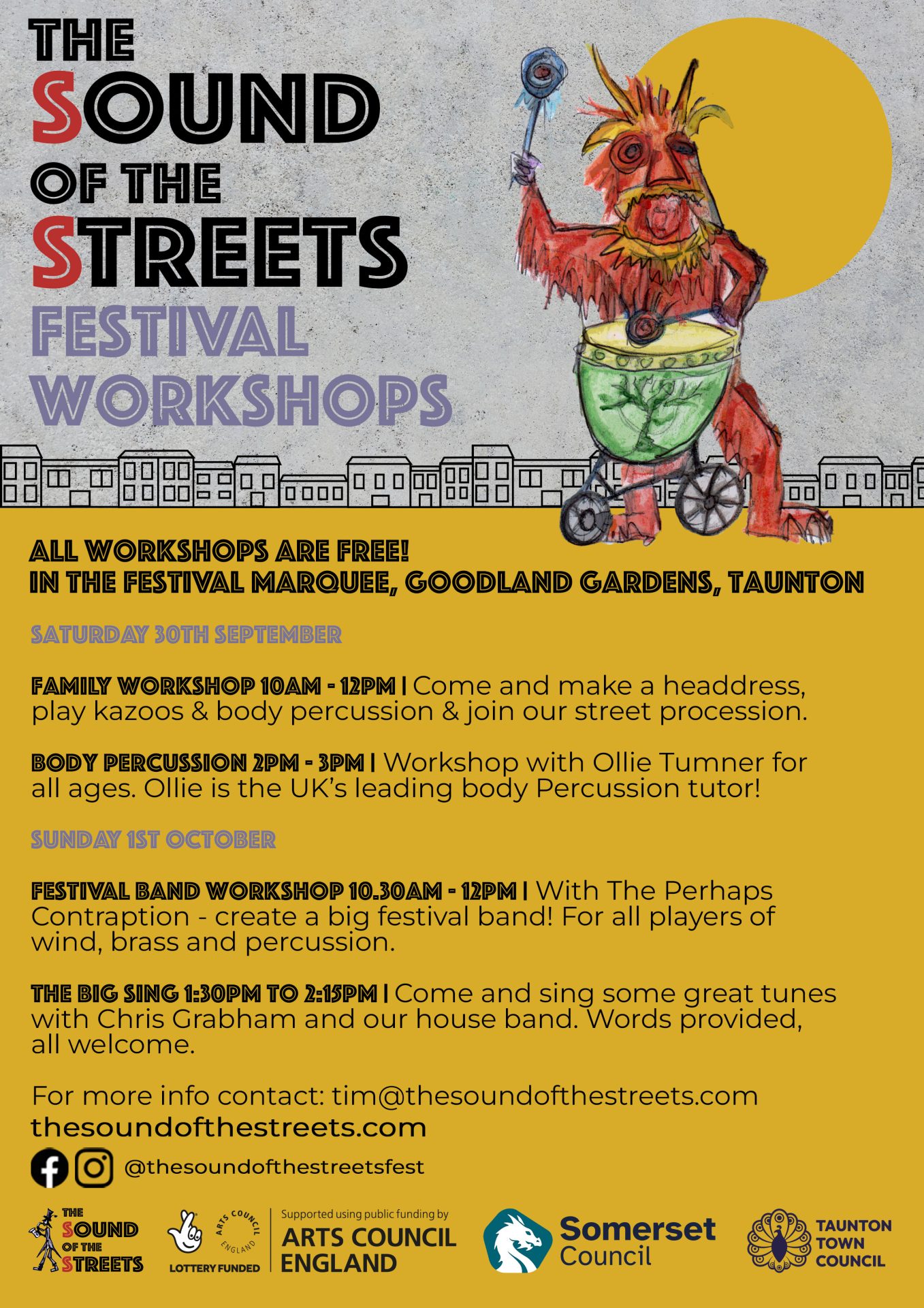 THE SOUND OF THE STREETS FESTIVAL WORKSHOPS

ALL WORKSHOPS ARE FREE!
IN THE FESTIVAL MARQUEE, GOODLAND GARDENS, TAUNTON

SATURDAY 30TH SEPTEMBER

FAMILY WORKSHOP 10AM - 12PM | Come and make a headdress, play kazoos & body percussion & join our street procession.

BODY PERCUSSION 2PM - 3PM | Workshop with Ollie Tumner for all ages. Ollie is the UK's leading body Percussion tutor!

SUNDAY 1ST OCTOBER

FESTIVAL BAND WORKSHOP 10.30AM - 12PM | With The Perhaps Contraption - create a big festival band! For all players of wind, brass and percussion.

THE BIG SING 1:30PM TO 2:15PM | Come and sing some great tunes with Chris Grabham and our house band. Words provided, all welcome.

For more info contact: tim@thesoundofthestreets.com
thesoundofthestreets.com

@thesoundofthestreetsfest

THE SOUND OF THE STREETS

ARTS COUNCIL ENGLAND
LOTTERY FUNDED

Supported using public funding by
ARTS COUNCIL ENGLAND

Somerset Council

TAUNTON TOWN COUNCIL